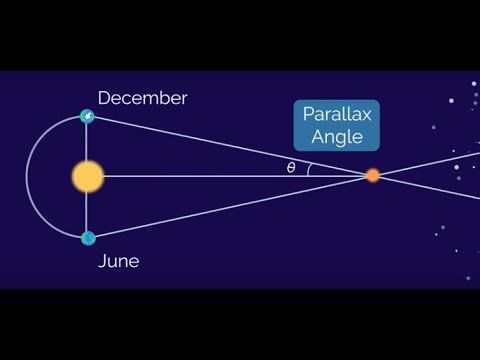 December

Parallax Angle

$\theta$

June